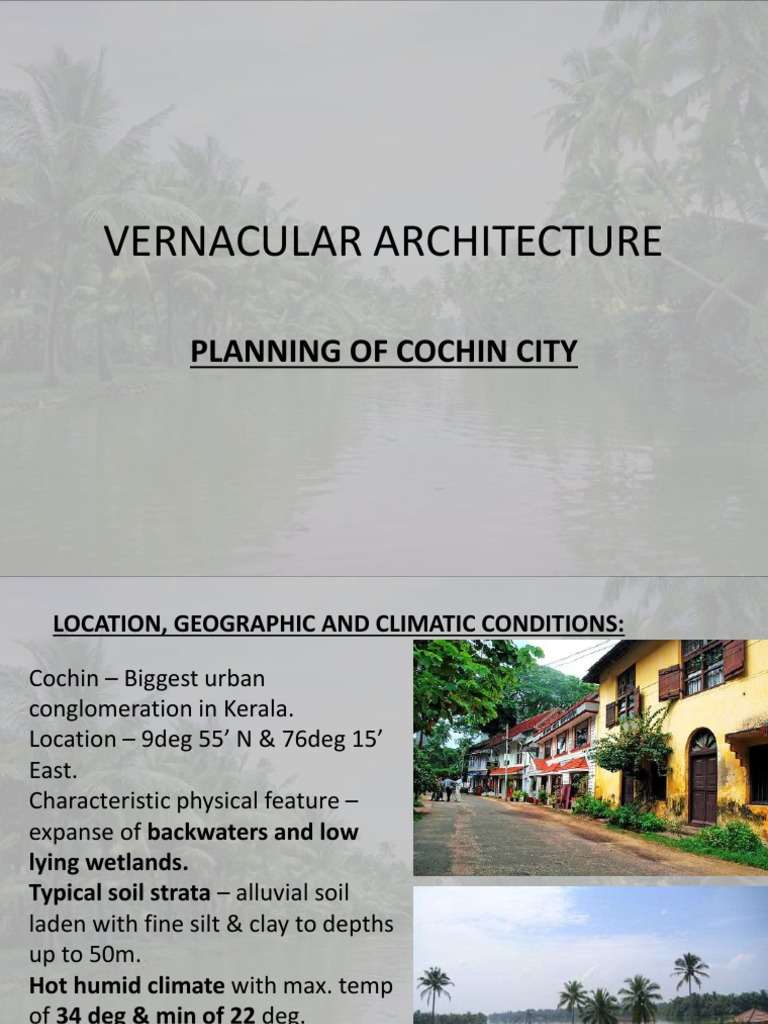 VERNACULAR ARCHITECTURE

PLANNING OF COCHIN CITY

LOCATION, GEOGRAPHIC AND CLIMATIC CONDITIONS:

Cochin – Biggest urban conglomeration in Kerala.
Location – 9deg 55' N & 76deg 15' East.
Characteristic physical feature – expanse of backwaters and low lying wetlands.
Typical soil strata – alluvial soil laden with fine silt & clay to depths up to 50m.
Hot humid climate with max. temp of 34 deg & min of 22 deg.